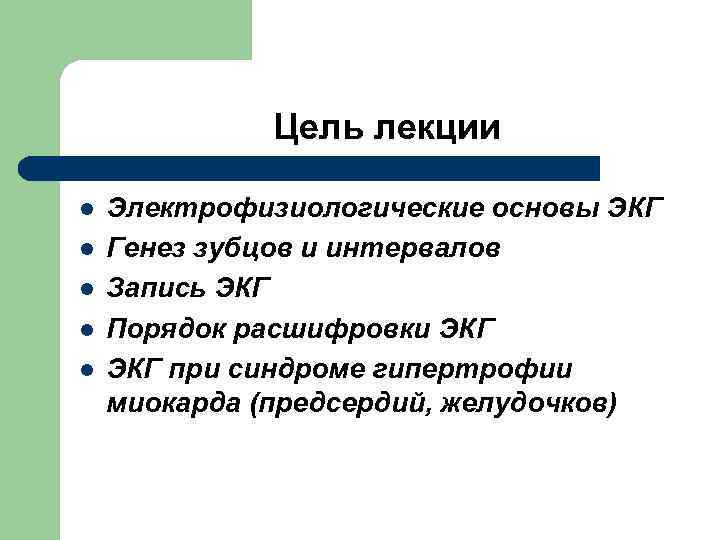 Цель лекции

- Электрофизиологические основы ЭКГ
- Генез зубцов и интервалов
- Запись ЭКГ
- Порядок расшифровки ЭКГ
- ЭКГ при синдроме гипертрофии миокарда (предсердий, желудочков)